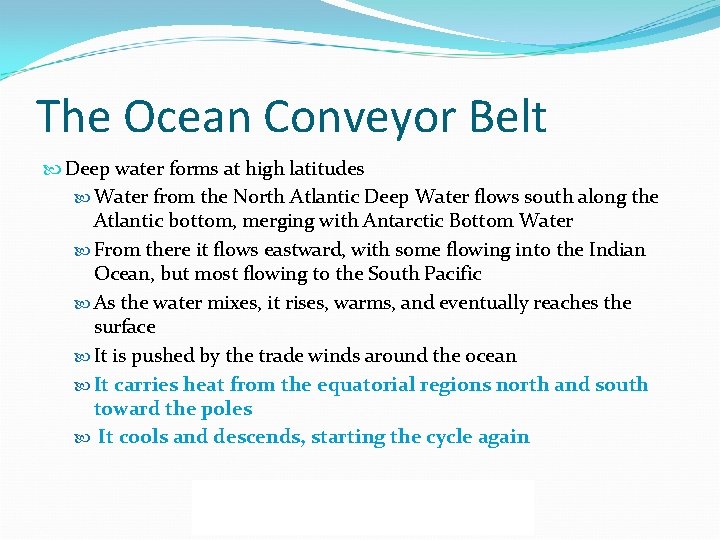 The Ocean Conveyor Belt

Deep water forms at high latitudes

Water from the North Atlantic Deep Water flows south along the Atlantic bottom, merging with Antarctic Bottom Water

From there it flows eastward, with some flowing into the Indian Ocean, but most flowing to the South Pacific

As the water mixes, it rises, warms, and eventually reaches the surface

It is pushed by the trade winds around the ocean

It carries heat from the equatorial regions north and south toward the poles

It cools and descends, starting the cycle again